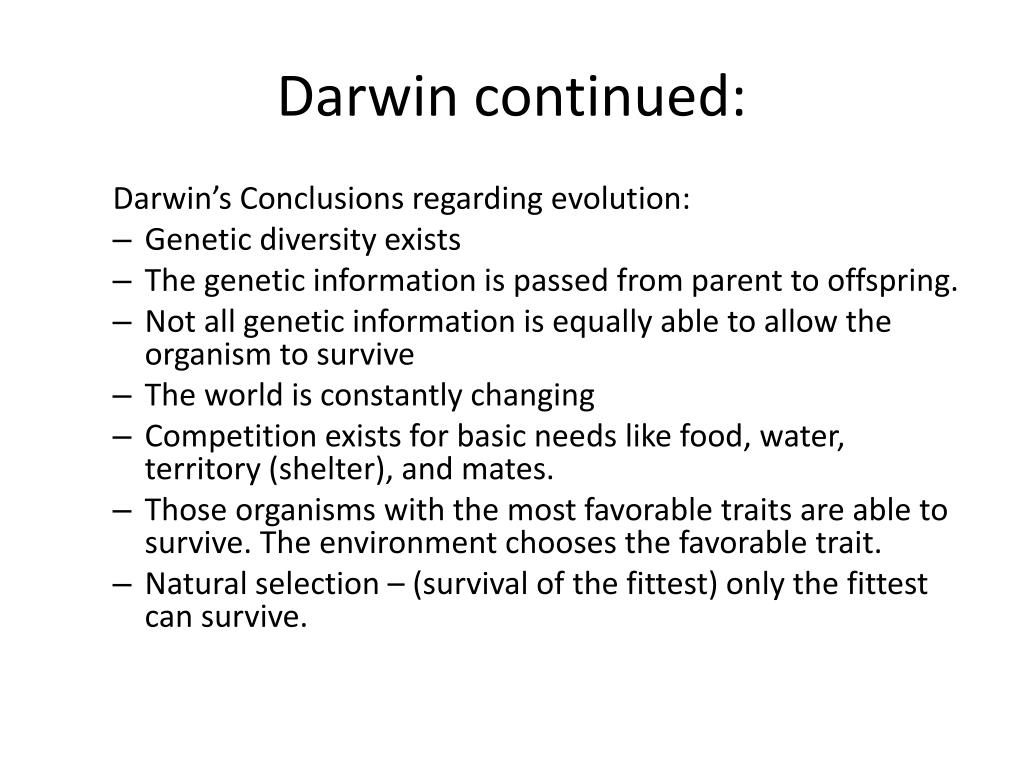 Darwin continued:

Darwin’s Conclusions regarding evolution:
– Genetic diversity exists
– The genetic information is passed from parent to offspring.
– Not all genetic information is equally able to allow the organism to survive
– The world is constantly changing
– Competition exists for basic needs like food, water, territory (shelter), and mates.
– Those organisms with the most favorable traits are able to survive. The environment chooses the favorable trait.
– Natural selection – (survival of the fittest) only the fittest can survive.